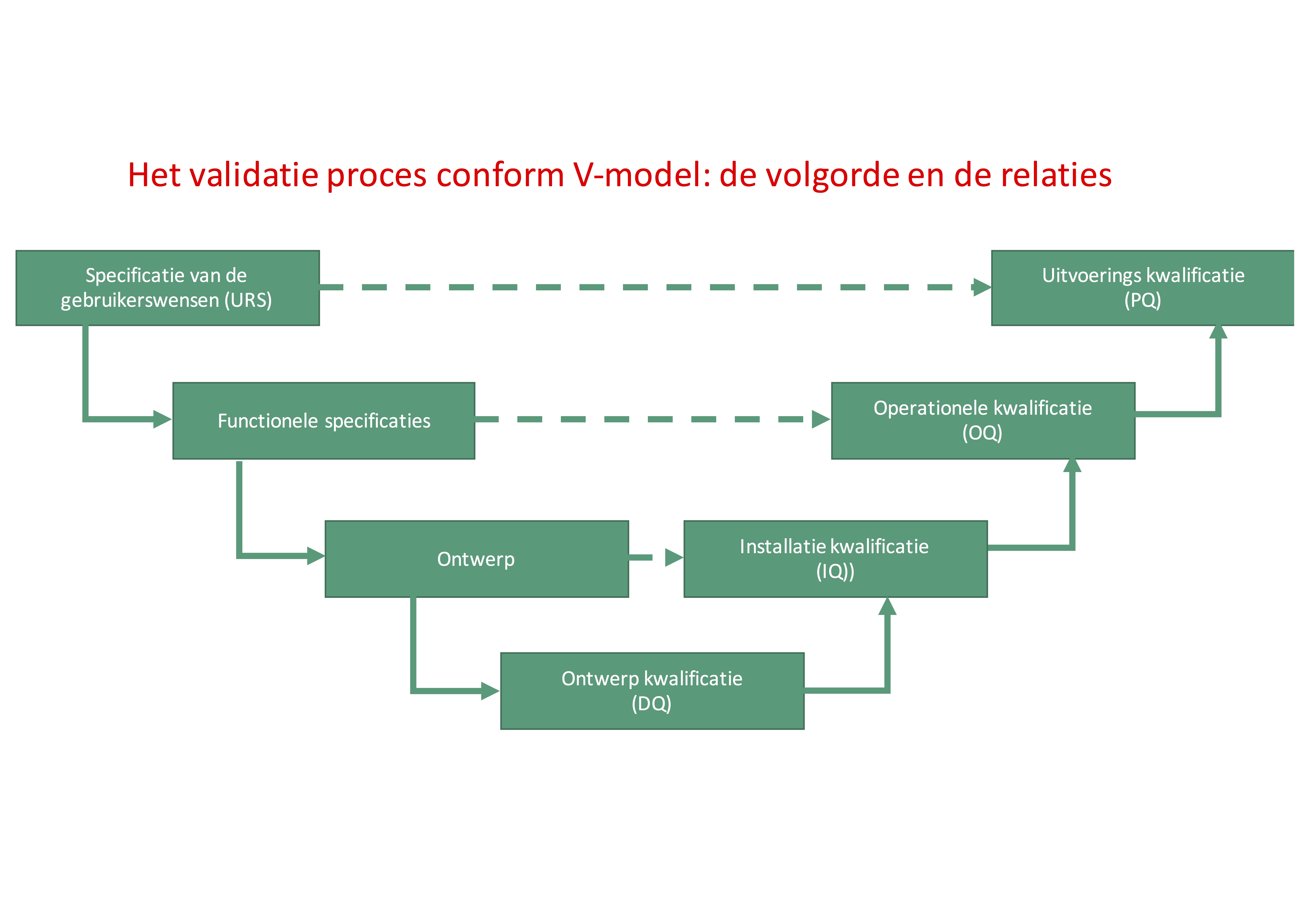 Het validatie proces conform V-model: de volgorde en de relaties

Specificatie van de gebruikerswensen (URS)

Uitvoerings kwalificatie (PQ)

Functionele specificaties

Operationele kwalificatie (OQ)

Ontwerp

Installatie kwalificatie (IQ))

Ontwerp kwalificatie (DQ)